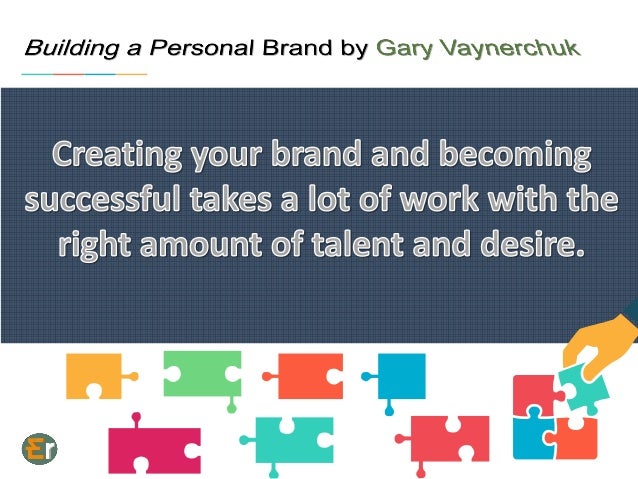 Building a Personal Brand by Gary Vaynerchuk

Creating your brand and becoming successful takes a lot of work with the right amount of talent and desire.

Er